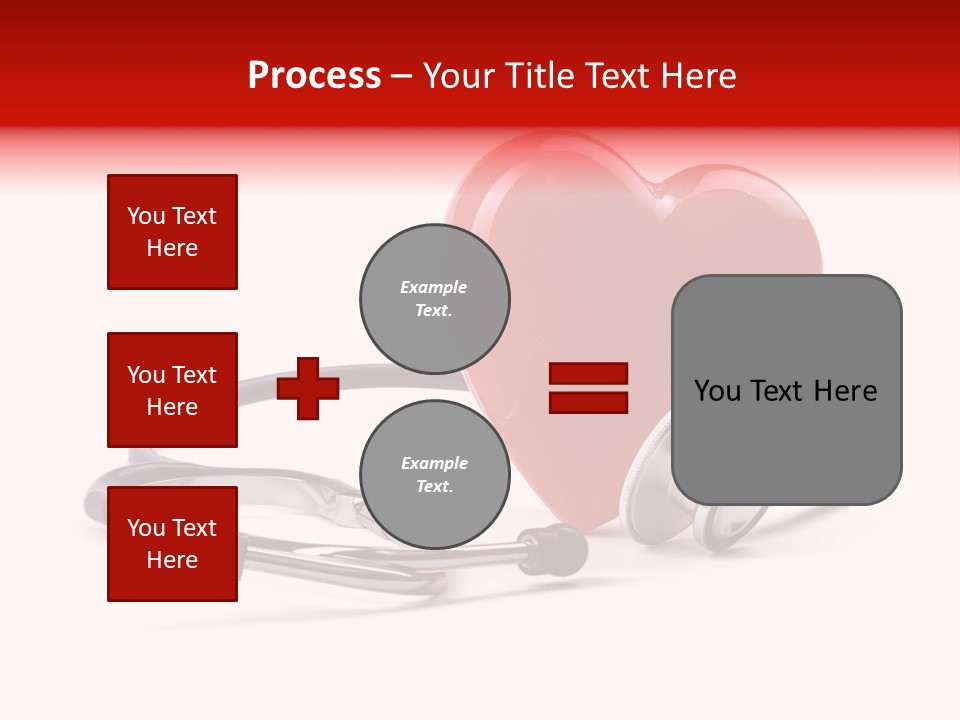 Process – Your Title Text Here

You Text Here

You Text Here

You Text Here

Example Text.

Example Text.

You Text Here